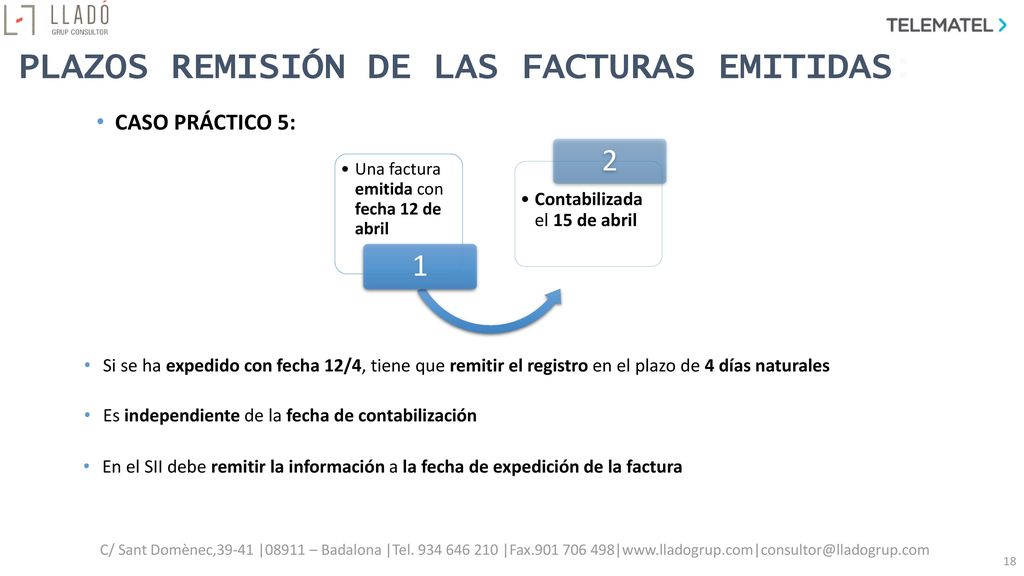 LLADÓ
GRUP CONSULTOR

TELEMATEL

PLAZOS REMISIÓN DE LAS FACTURAS EMITIDAS:

• CASO PRÁCTICO 5:

• Una factura emitida con fecha 12 de abril

1

2

• Contabilizada el 15 de abril

• Si se ha expedido con fecha 12/4, tiene que remitir el registro en el plazo de 4 días naturales

• Es independiente de la fecha de contabilización

• En el SII debe remitir la información a la fecha de expedición de la factura

C/ Sant Domènec,39-41 |08911 – Badalona |Tel. 934 646 210 |Fax.901 706 498|www.lladogrup.com|consultor@lladogrup.com

18